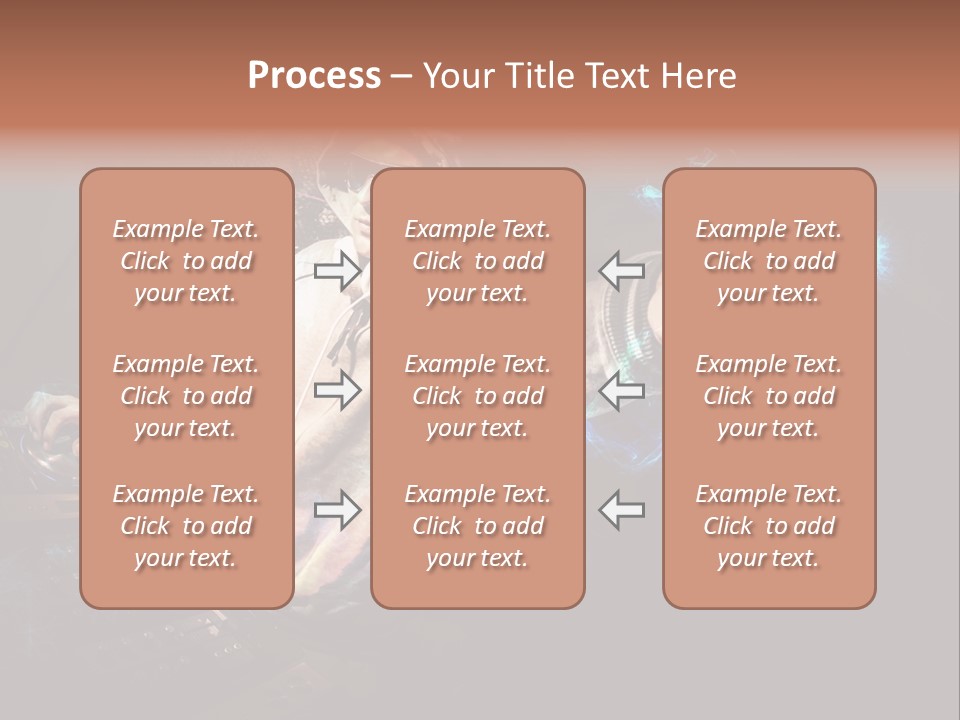 Process – Your Title Text Here

Example Text. Click to add your text.

Example Text. Click to add your text.

Example Text. Click to add your text.

Example Text. Click to add your text.

Example Text. Click to add your text.

Example Text. Click to add your text.

Example Text. Click to add your text.

Example Text. Click to add your text.

Example Text. Click to add your text.